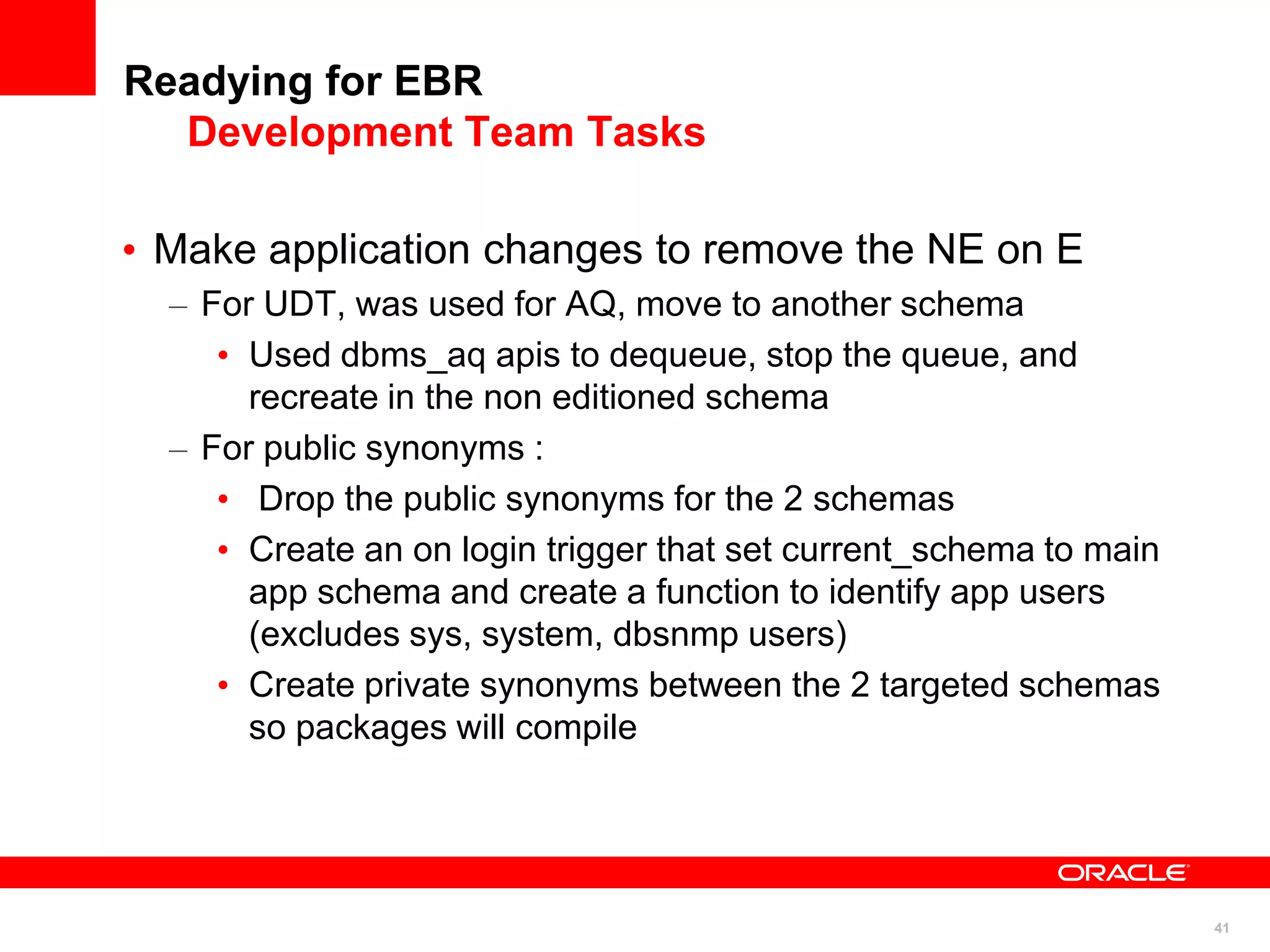 Readying for EBR
Development Team Tasks

• Make application changes to remove the NE on E
– For UDT, was used for AQ, move to another schema
• Used dbms_aq apis to dequeue, stop the queue, and recreate in the non editioned schema
– For public synonyms :
• Drop the public synonyms for the 2 schemas
• Create an on login trigger that set current_schema to main app schema and create a function to identify app users (excludes sys, system, dbsnmp users)
• Create private synonyms between the 2 targeted schemas so packages will compile

ORACLE

41